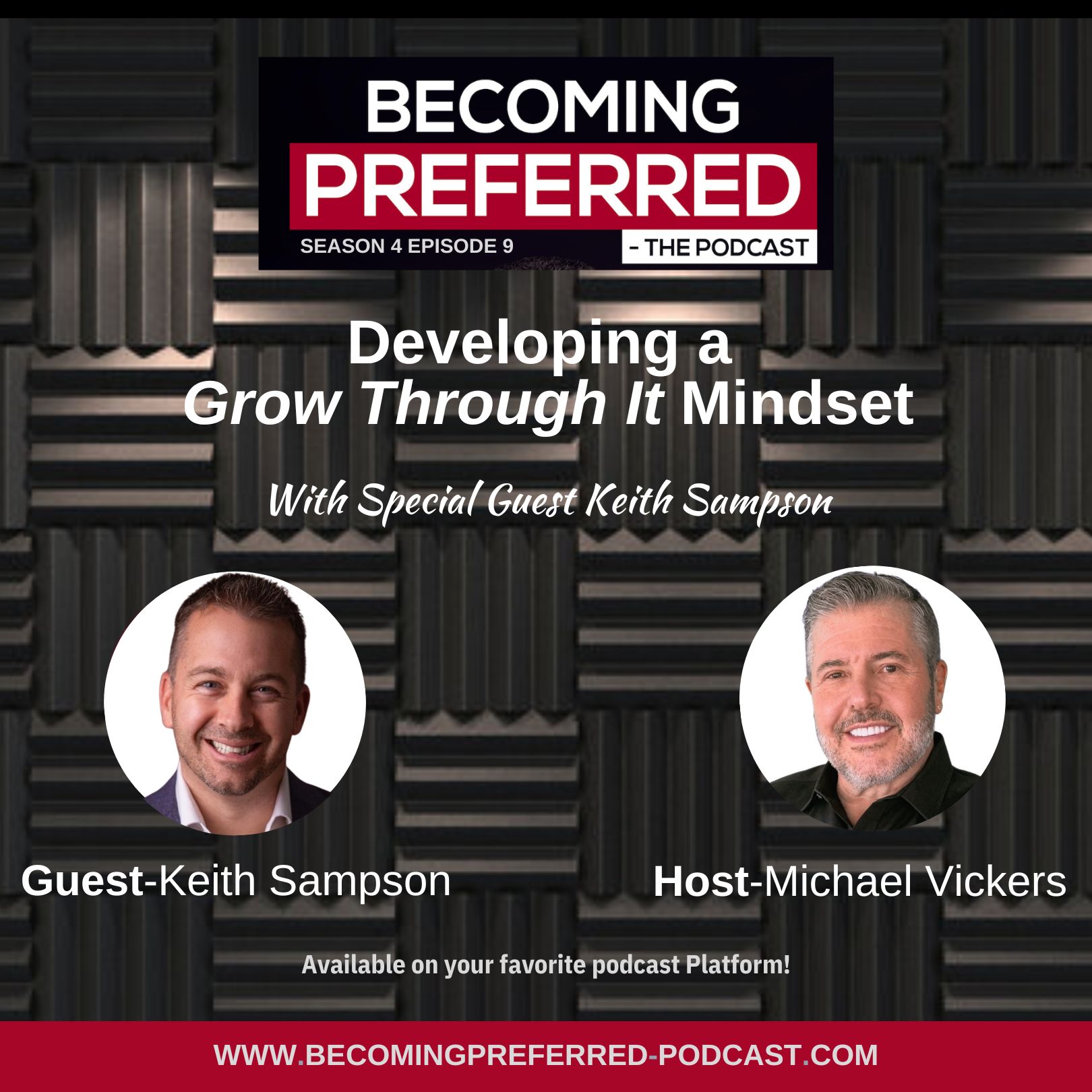 BECOMING PREFERRED
SEASON 4 EPISODE 9
- THE PODCAST

Developing a Grow Through It Mindset

With Special Guest Keith Sampson

Guest-Keith Sampson

Host-Michael Vickers

Available on your favorite podcast Platform!

WWW.BECOMINGPREFERRED-PODCAST.COM